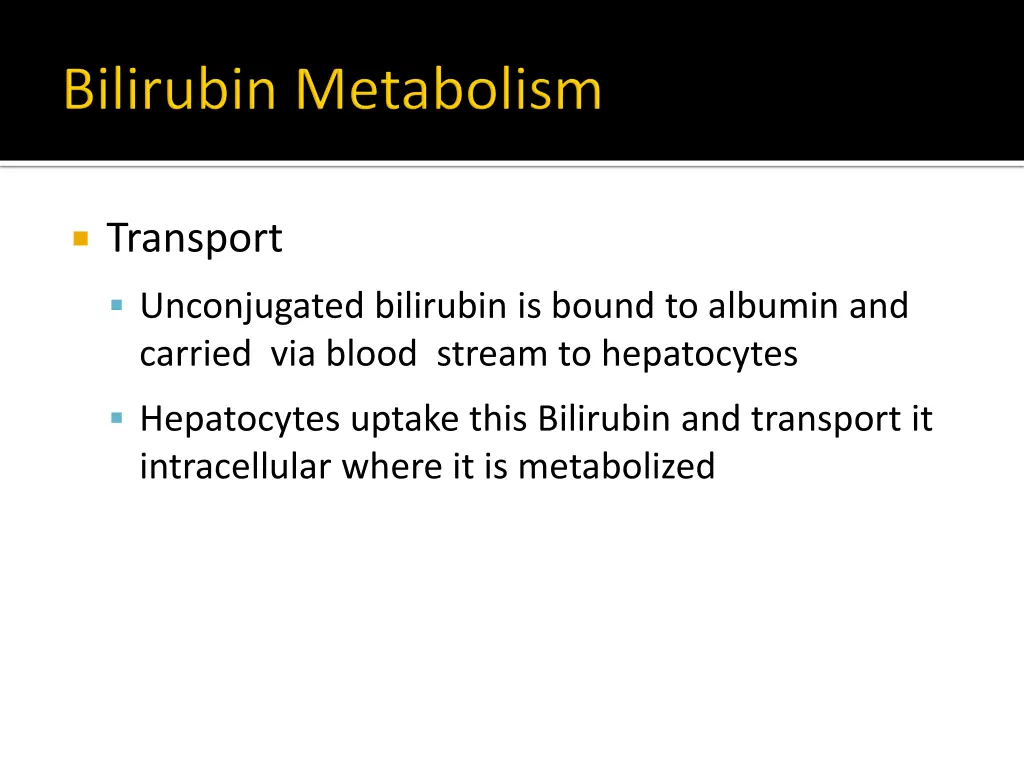 Bilirubin Metabolism

Transport

Unconjugated bilirubin is bound to albumin and carried via blood stream to hepatocytes

Hepatocytes uptake this Bilirubin and transport it intracellular where it is metabolized